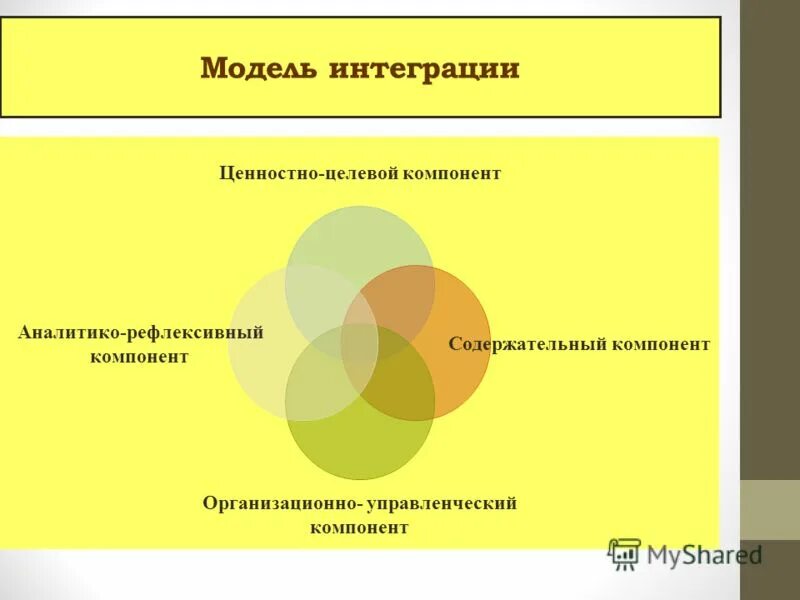 Модель интеграции

Ценностно-целевой компонент

Аналитико-рефлексивный компонент

Содержательный компонент

Организационно- управленческий компонент

MyShared